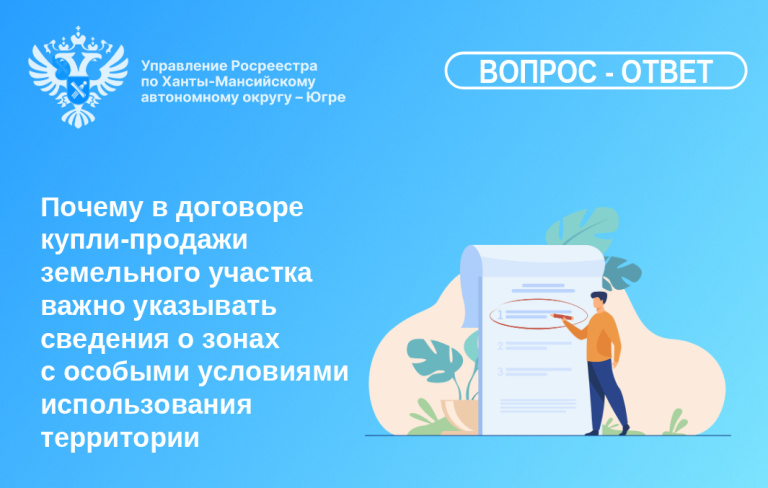 Управление Росреестра
по Ханты-Мансийскому
автономному округу – Югре

ВОПРОС - ОТВЕТ

Почему в договоре
купли-продажи
земельного участка
важно указывать
сведения о зонах
с особыми условиями
использования
территории

1
2
3